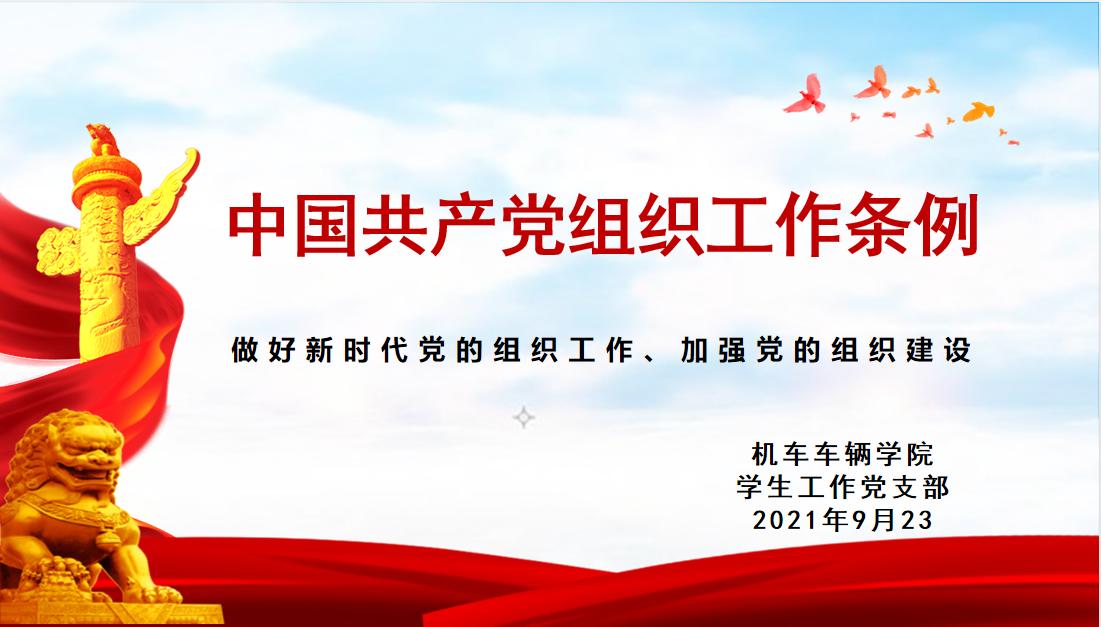 中国共产党组织工作条例

做好新时代党的组织工作、加强党的组织建设

机车车辆学院
学生工作党支部
2021年9月23